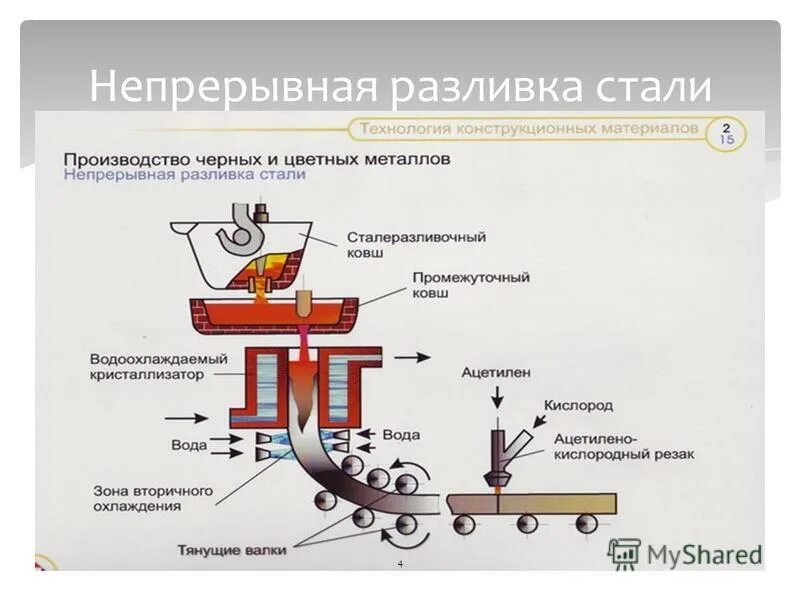 Непрерывная разливка стали

Технология конструкционных материалов 2 15

Производство черных и цветных металлов
Непрерывная разливка стали

Сталеразливочный ковш

Промежуточный ковш

Водоохлаждаемый кристаллизатор

Ацетилен

Кислород

Ацетилено-кислородный резак

Вода

Вода

Зона вторичного охлаждения

Тянущие валки

4

MyShared